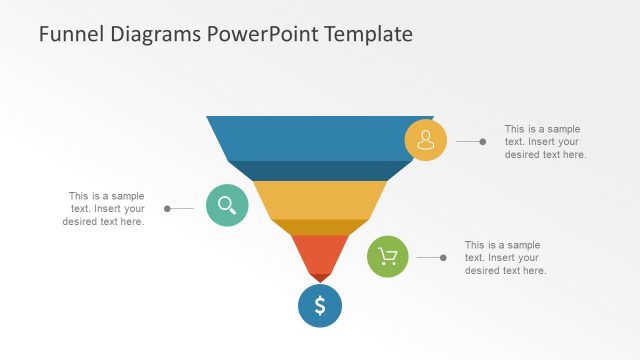 Funnel Diagrams PowerPoint Template

This is a sample text. Insert your desired text here.

This is a sample text. Insert your desired text here.

This is a sample text. Insert your desired text here.

$